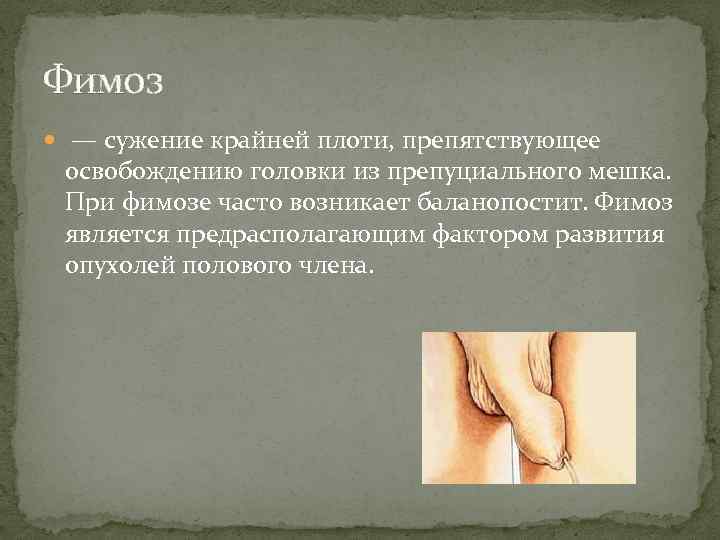 Фимоз

— сужение крайней плоти, препятствующее освобождению головки из препуциального мешка. При фимозе часто возникает баланопостит. Фимоз является предрасполагающим фактором развития опухолей полового члена.